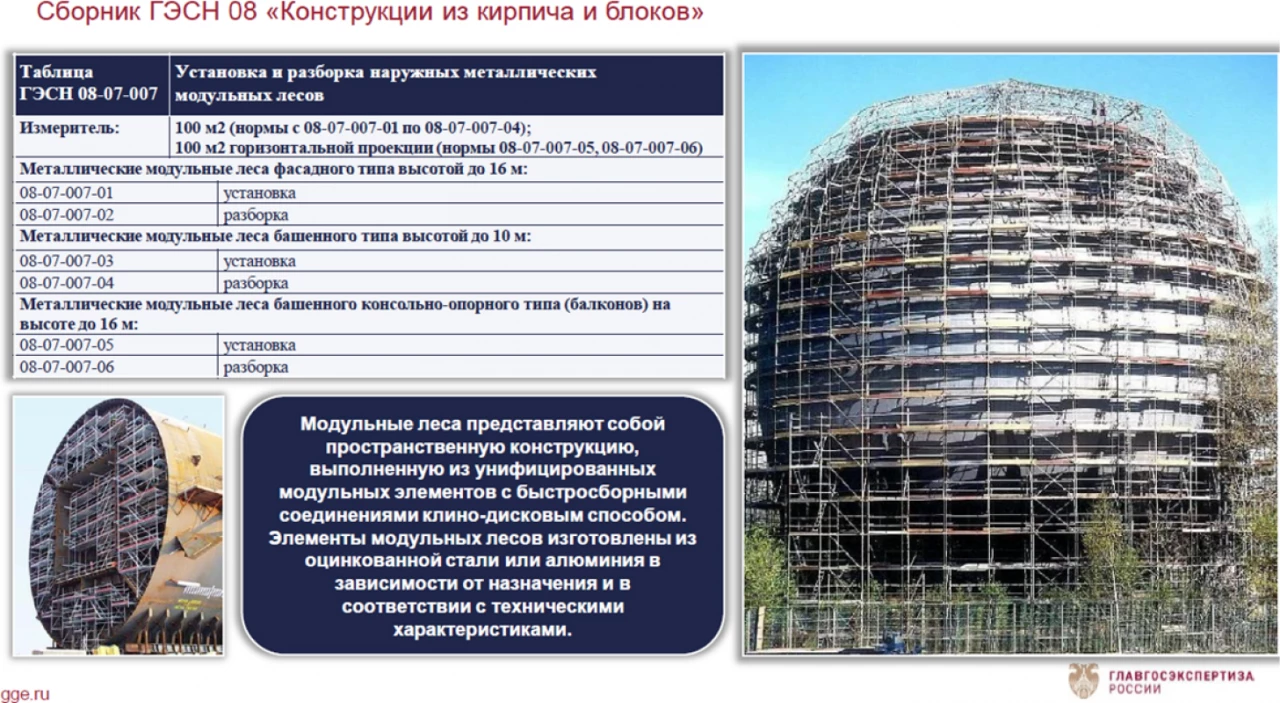 Сборник ГЭСН 08 «Конструкции из кирпича и блоков»

| Таблица ГЭСН 08-07-007 | Установка и разборка наружных металлических модульных лесов |
|---|---|
| Измеритель: | 100 м2 (нормы с 08-07-007-01 по 08-07-007-04); 100 м2 горизонтальной проекции (нормы 08-07-007-05, 08-07-007-06) |
| Металлические модульные леса фасадного типа высотой до 16 м: | |
| 08-07-007-01 | установка |
| 08-07-007-02 | разборка |
| Металлические модульные леса башенного типа высотой до 10 м: | |
| 08-07-007-03 | установка |
| 08-07-007-04 | разборка |
| Металлические модульные леса башенного консольно-опорного типа (балконов) на высоте до 16 м: | |
| 08-07-007-05 | установка |
| 08-07-007-06 | разборка |

Модульные леса представляют собой пространственную конструкцию, выполненную из унифицированных модульных элементов с быстросборными соединениями клино-дисковым способом. Элементы модульных лесов изготовлены из оцинкованной стали или алюминия в зависимости от назначения и в соответствии с техническими характеристиками.

gge.ru

ГЛАВГОСЭКСПЕРТИЗА РОССИИ